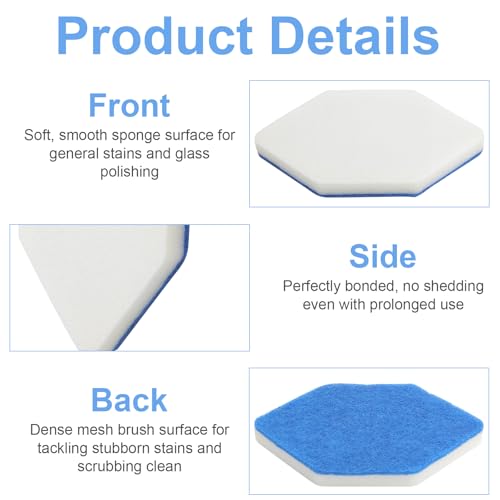 Product Details

Front

Soft, smooth sponge surface for general stains and glass polishing

Side

Perfectly bonded, no shedding even with prolonged use

Back

Dense mesh brush surface for tackling stubborn stains and scrubbing clean